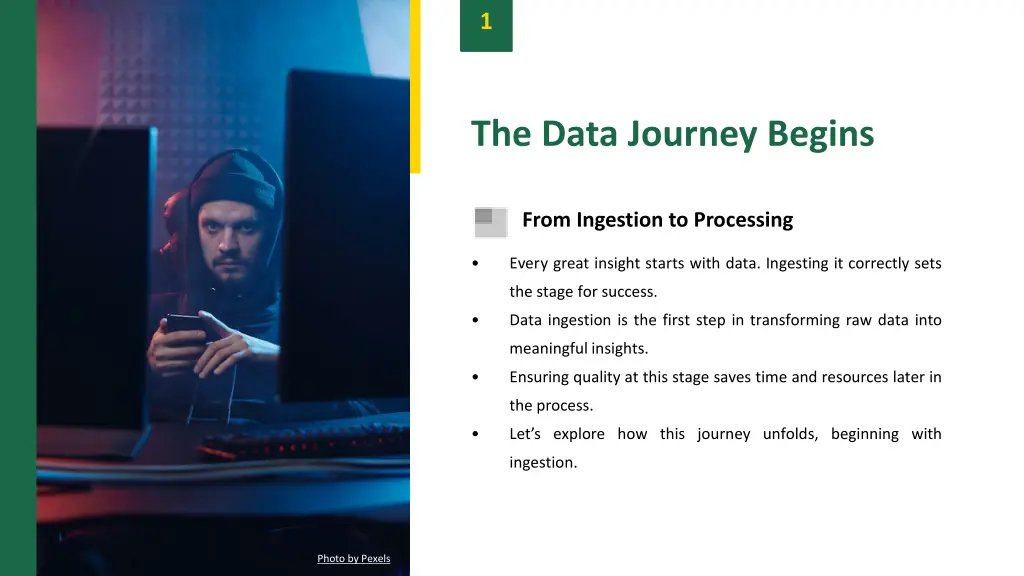 1

The Data Journey Begins

From Ingestion to Processing

• Every great insight starts with data. Ingesting it correctly sets the stage for success.
• Data ingestion is the first step in transforming raw data into meaningful insights.
• Ensuring quality at this stage saves time and resources later in the process.
• Let's explore how this journey unfolds, beginning with ingestion.

Photo by Pexels